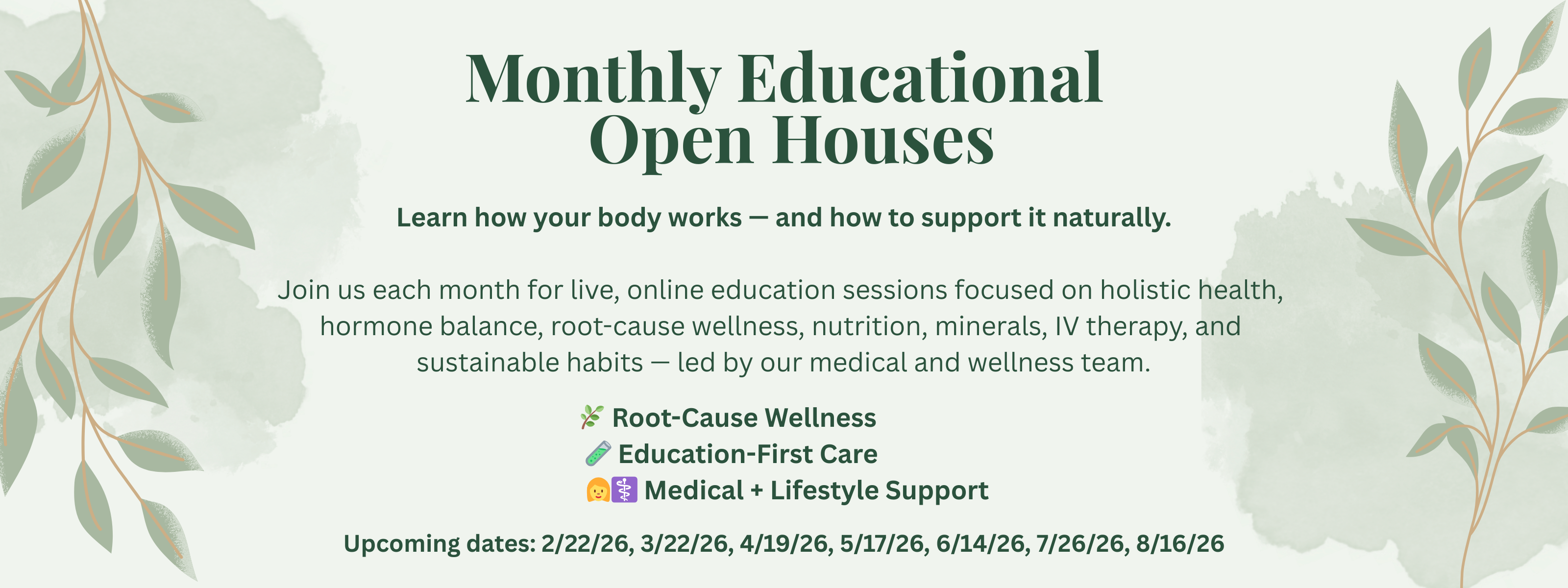 Monthly Educational Open Houses

Learn how your body works — and how to support it naturally.

Join us each month for live, online education sessions focused on holistic health, hormone balance, root-cause wellness, nutrition, minerals, IV therapy, and sustainable habits — led by our medical and wellness team.

🌿 Root-Cause Wellness
🧪 Education-First Care
👩⚕️ Medical + Lifestyle Support

Upcoming dates: 2/22/26, 3/22/26, 4/19/26, 5/17/26, 6/14/26, 7/26/26, 8/16/26